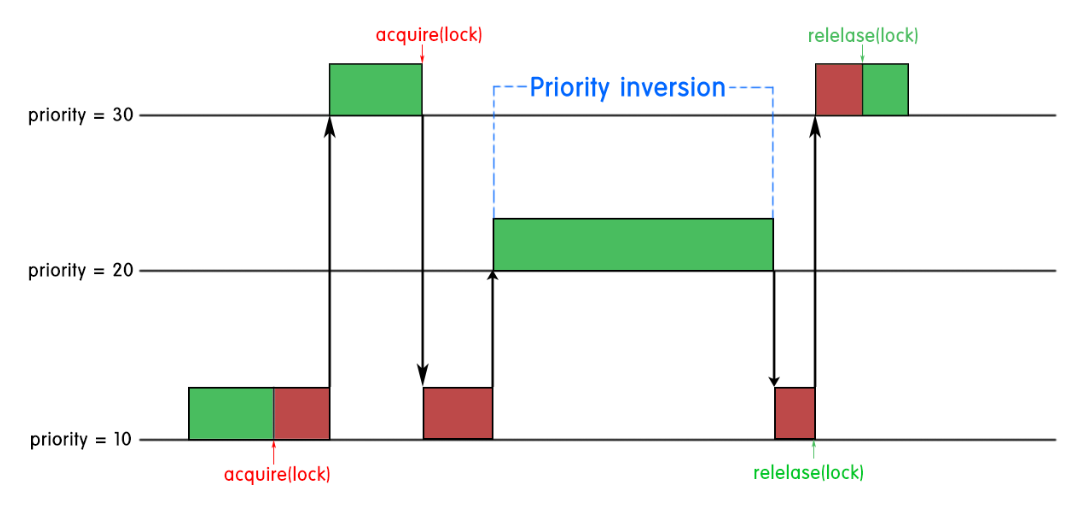 acquire(lock)

relelase(lock)

Priority inversion

priority = 30

priority = 20

priority = 10

acquire(lock)

relelase(lock)